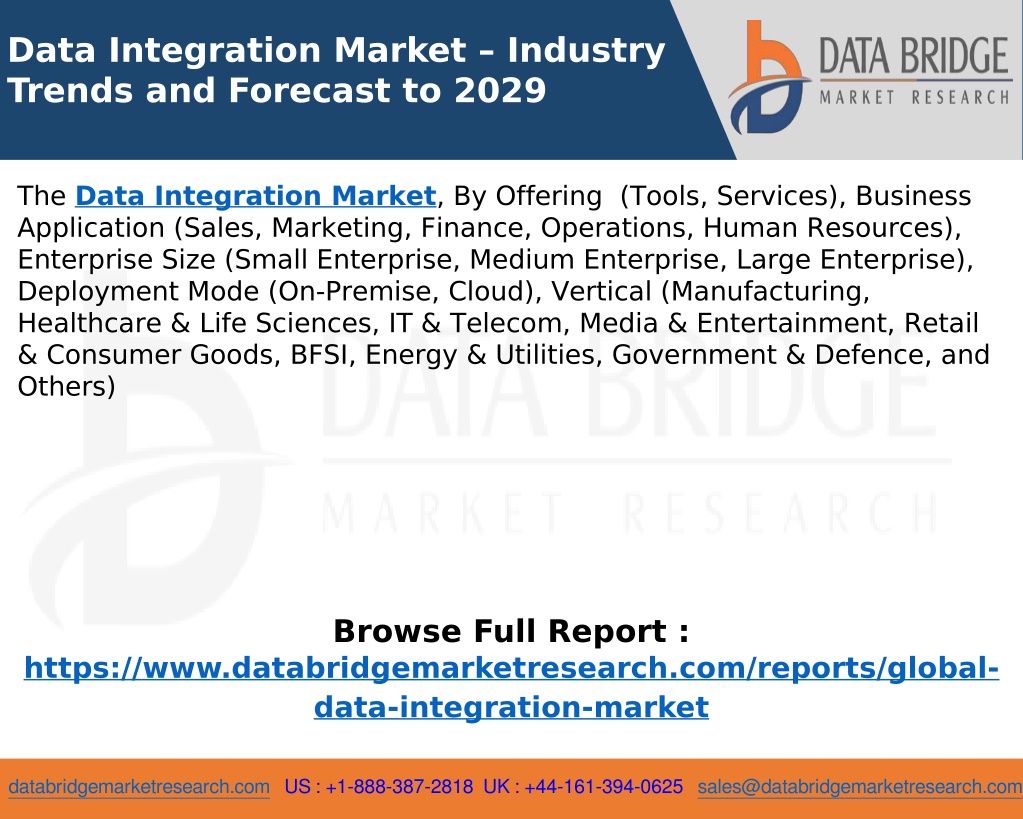 Data Integration Market – Industry Trends and Forecast to 2029

DATA BRIDGE
MARKET RESEARCH

The Data Integration Market, By Offering (Tools, Services), Business Application (Sales, Marketing, Finance, Operations, Human Resources), Enterprise Size (Small Enterprise, Medium Enterprise, Large Enterprise), Deployment Mode (On-Premise, Cloud), Vertical (Manufacturing, Healthcare & Life Sciences, IT & Telecom, Media & Entertainment, Retail & Consumer Goods, BFSI, Energy & Utilities, Government & Defence, and Others)

DATA BRIDGE
MARKET RESEARCH

Browse Full Report :
https://www.databridgemarketresearch.com/reports/global-data-integration-market

databridgemarketresearch.com US : +1-888-387-2818 UK : +44-161-394-0625 sales@databridgemarketresearch.com